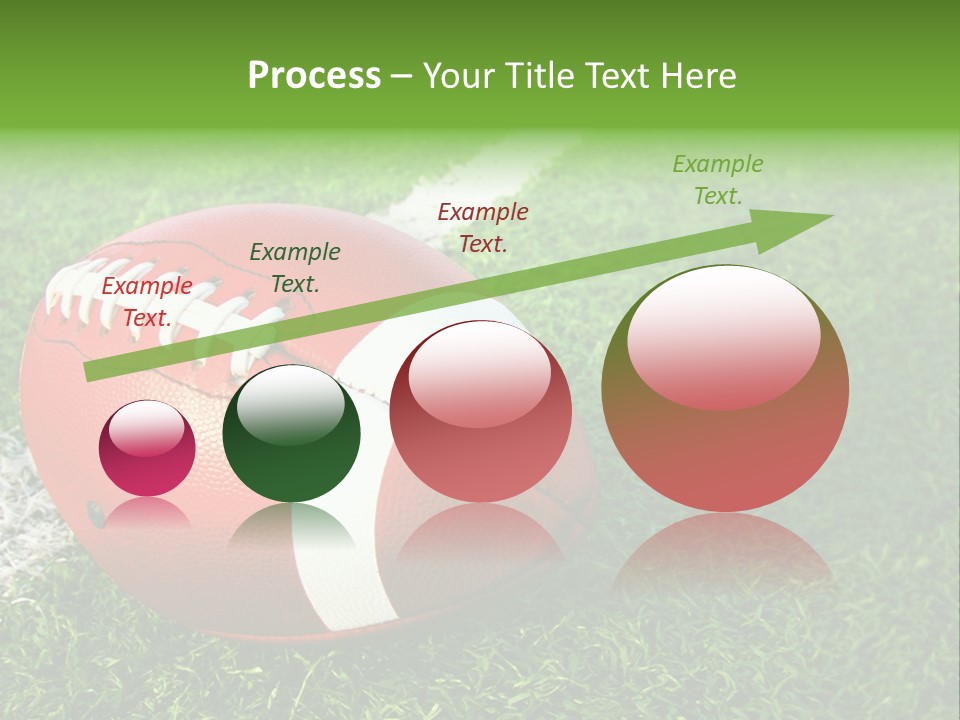 Process – Your Title Text Here

Example Text.

Example Text.

Example Text.

Example Text.